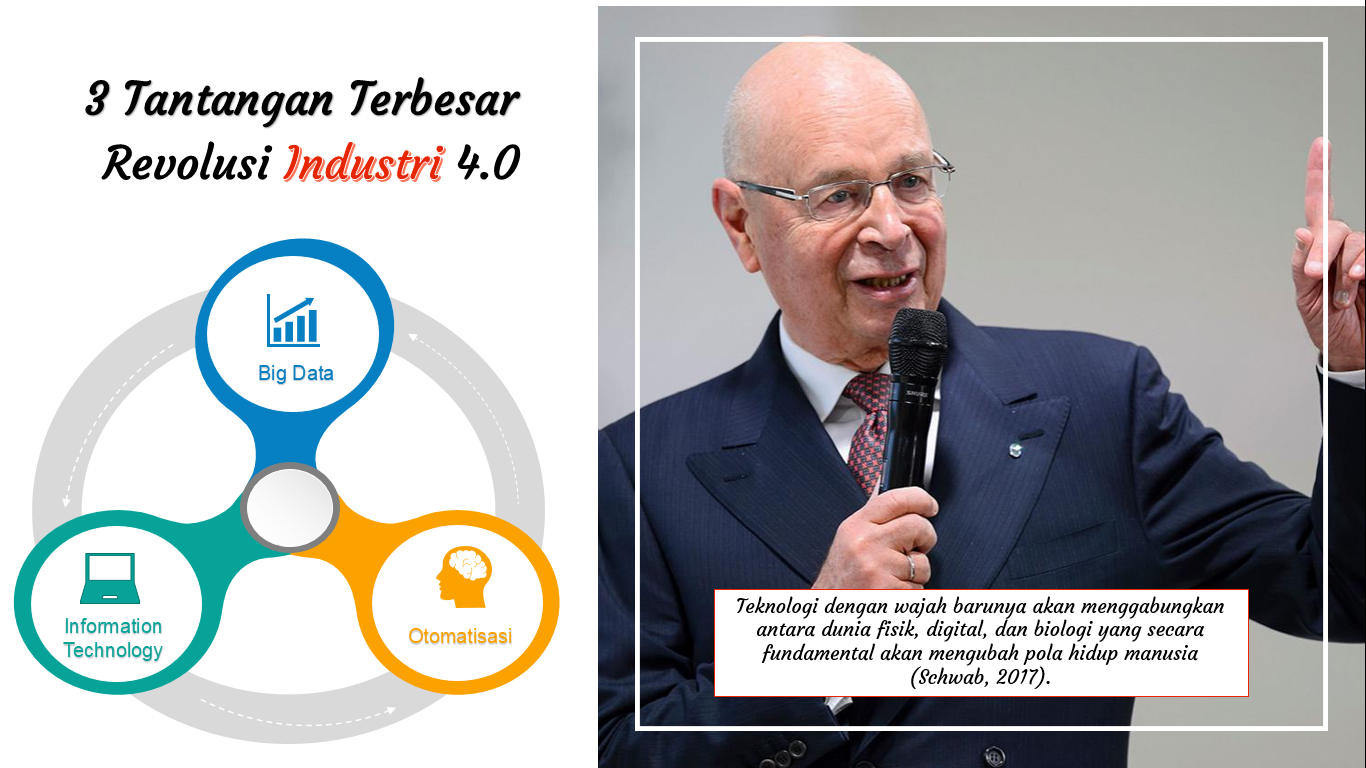 3 Tantangan Terbesar Revolusi Industri 4.0

Big Data

Information Technology

Otomatisasi

Teknologi dengan wajah barunya akan menggabungkan antara dunia fisik, digital, dan biologi yang secara fundamental akan mengubah pola hidup manusia (Schwab, 2017).